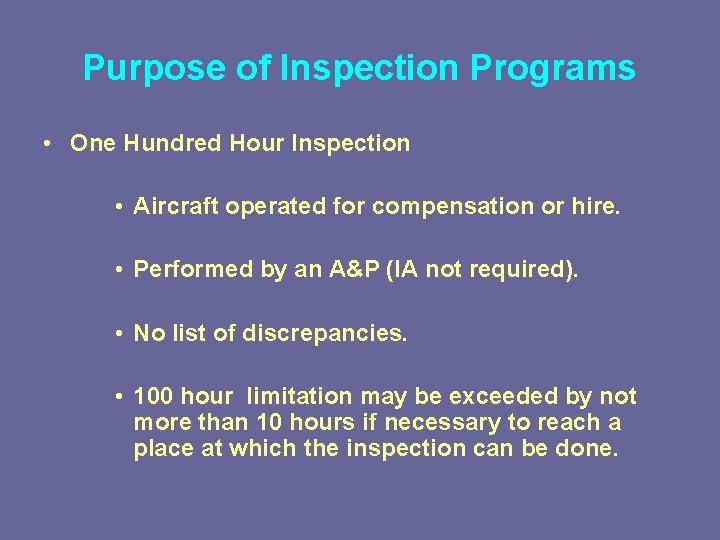 Purpose of Inspection Programs

• One Hundred Hour Inspection

• Aircraft operated for compensation or hire.

• Performed by an A&P (IA not required).

• No list of discrepancies.

• 100 hour limitation may be exceeded by not more than 10 hours if necessary to reach a place at which the inspection can be done.